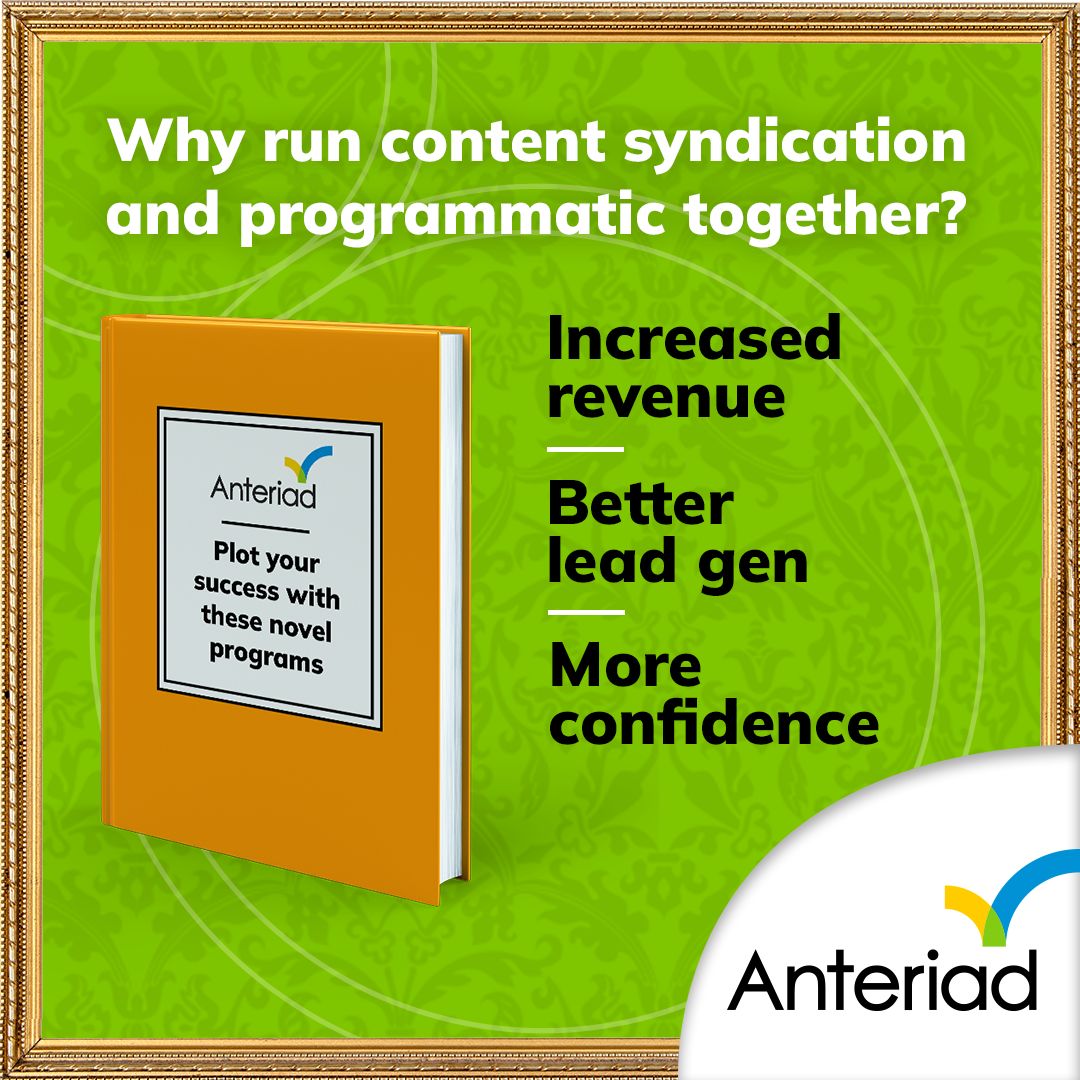 Why run content syndication and programmatic together?

Anteriad

Plot your success with these novel programs

Increased revenue

Better lead gen

More confidence

Anteriad